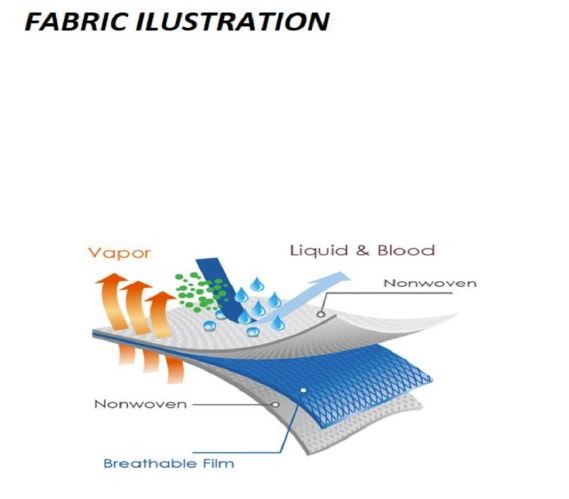 FABRIC ILUSTRATION

Vapor

Liquid & Blood

Nonwoven

Nonwoven

Breathable Film